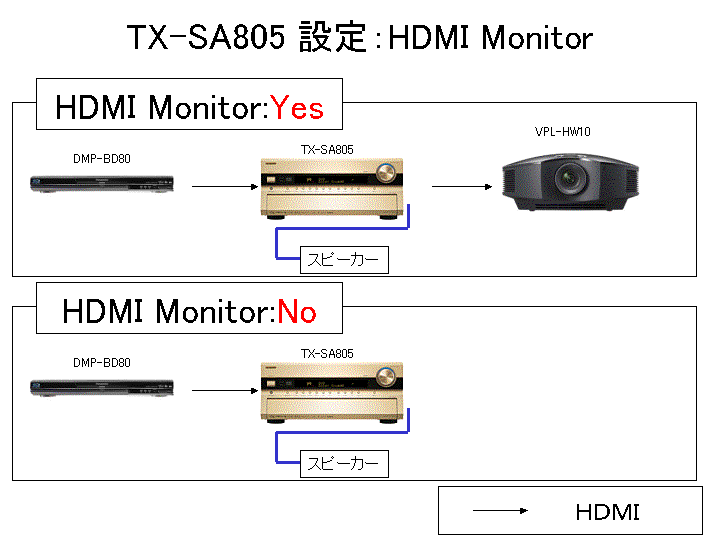 TX-SA805 設定:HDMI Monitor

HDMI Monitor:Yes

DMP-BD80

TX-SA805

VPL-HW10

スピーカー

HDMI Monitor:No

DMP-BD80

TX-SA805

スピーカー

HDMI